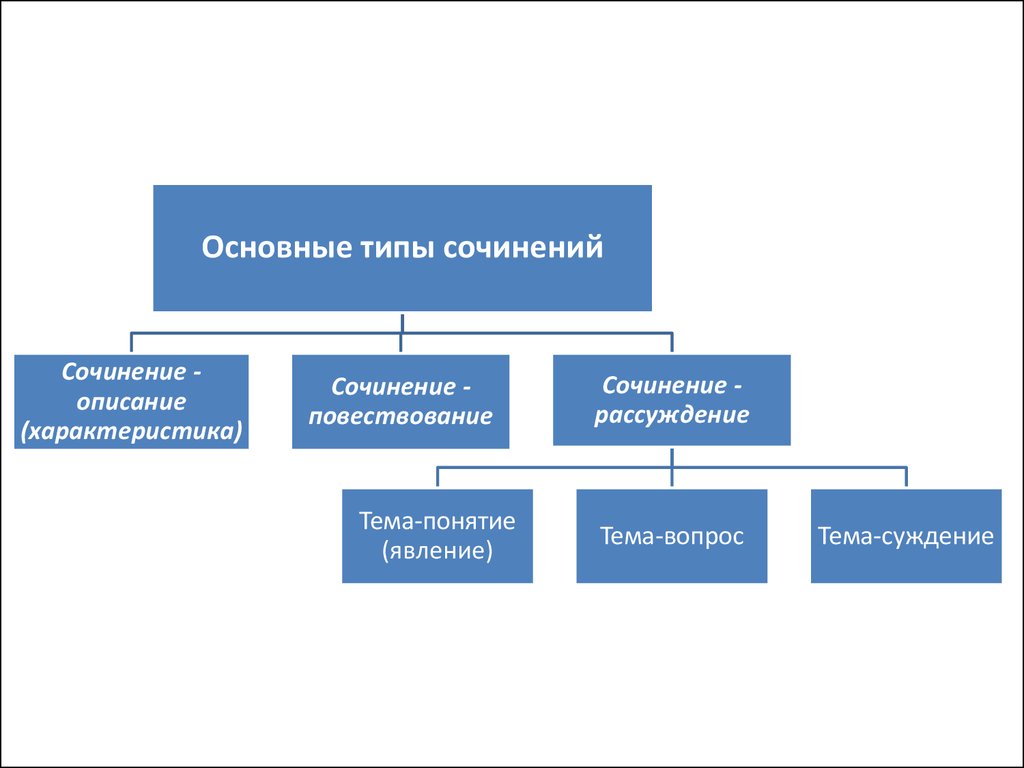 Основные типы сочинений

Сочинение - описание (характеристика)

Сочинение - повествование

Сочинение - рассуждение

Тема-понятие (явление)

Тема-вопрос

Тема-суждение